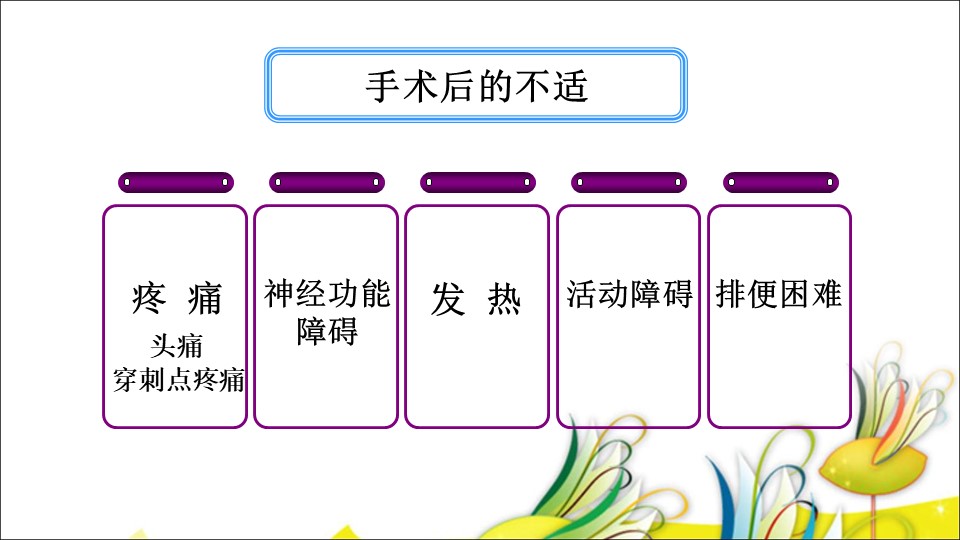 手术后的不适

疼 痛
头痛
穿刺点疼痛

神经功能障碍

发 热

活动障碍

排便困难